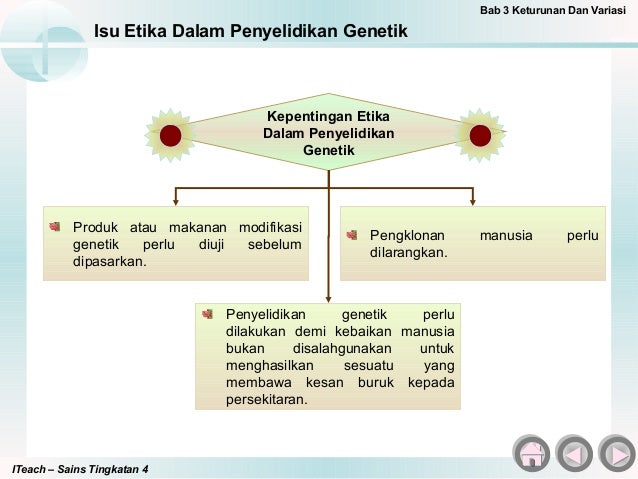 Bab 3 Keturunan Dan Variasi

Isu Etika Dalam Penyelidikan Genetik

Kepentingan Etika Dalam Penyelidikan Genetik

Produk atau makanan modifikasi genetik perlu diuji sebelum dipasarkan.

Pengklonan manusia perlu dilarangkan.

Penyelidikan genetik perlu dilakukan demi kebaikan manusia bukan disalahgunakan untuk menghasilkan sesuatu yang membawa kesan buruk kepada persekitaran.

ITeach – Sains Tingkatan 4